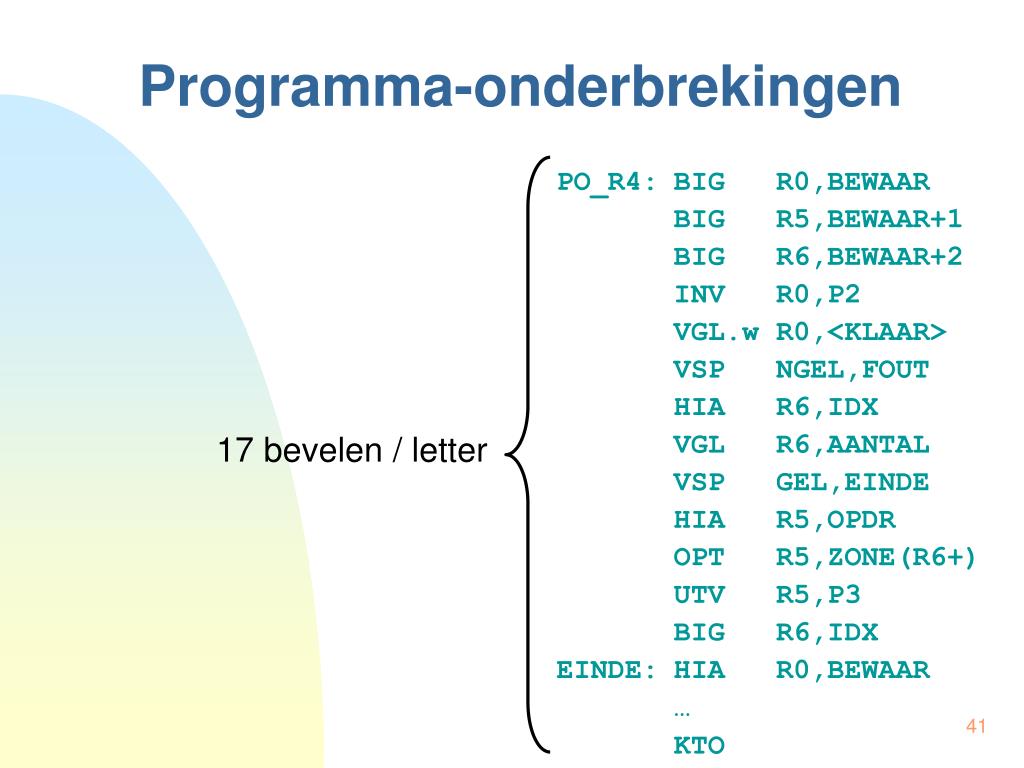 Programma-onderbrekingen

17 bevelen / letter

PO_R4: BIG R0,BEWAAR
BIG R5,BEWAAR+1
BIG R6,BEWAAR+2
INV R0,P2
VGL.w R0,<KLAAR>
VSP NGEL,FOUT
HIA R6,IDX
VGL R6,AANTAL
VSP GEL,EINDE
HIA R5,OPDR
OPT R5,ZONE(R6+)
UTV R5,P3
BIG R6,IDX
EINDE: HIA R0,BEWAAR
…
KTO

41